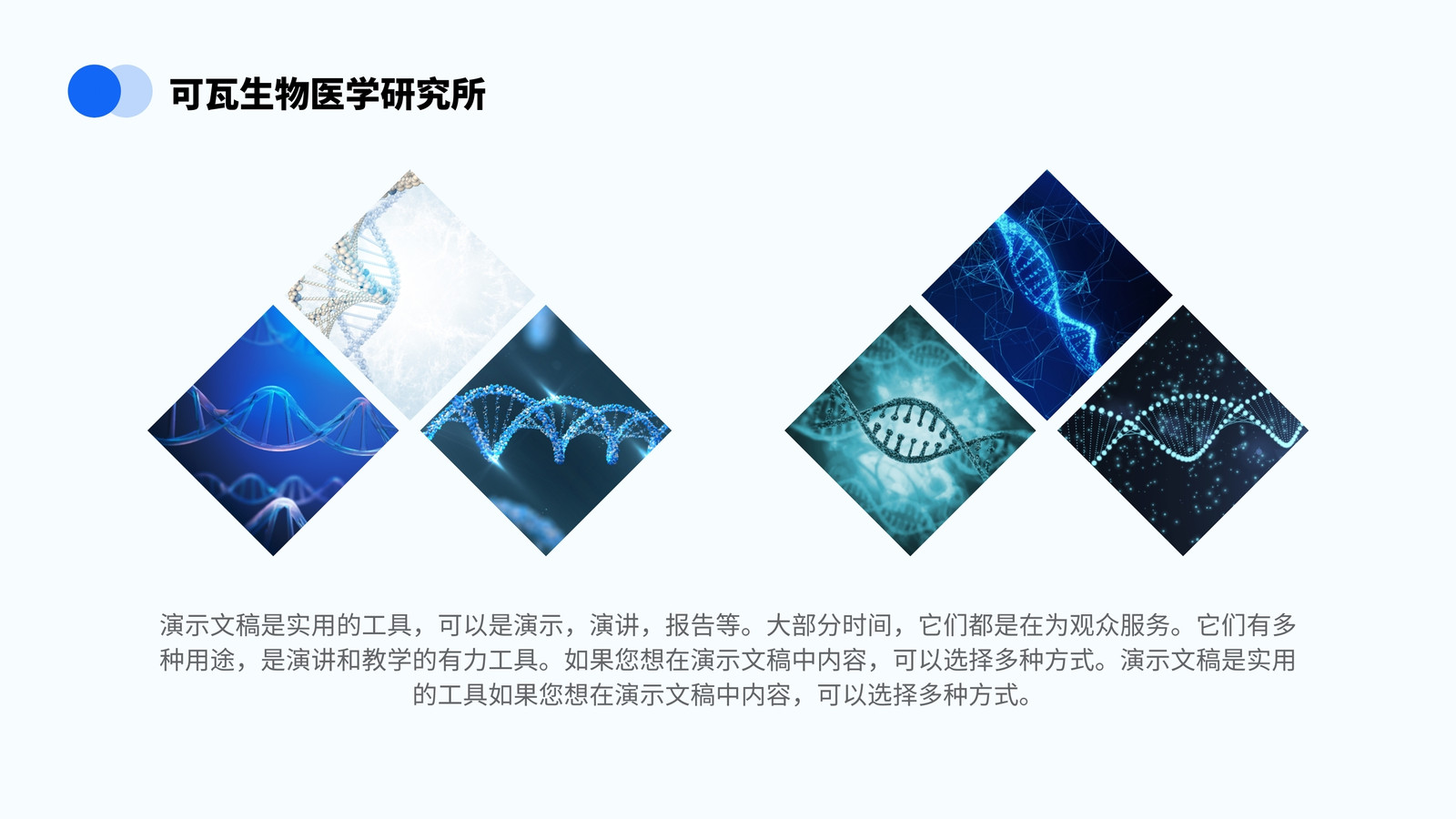 可瓦生物医学研究所

演示文稿是实用的工具，可以是演示，演讲，报告等。大部分时间，它们都是在为观众服务。它们有多种用途，是演讲和教学的有力工具。如果您想在演示文稿中内容，可以选择多种方式。演示文稿是实用的工具如果您想在演示文稿中内容，可以选择多种方式。